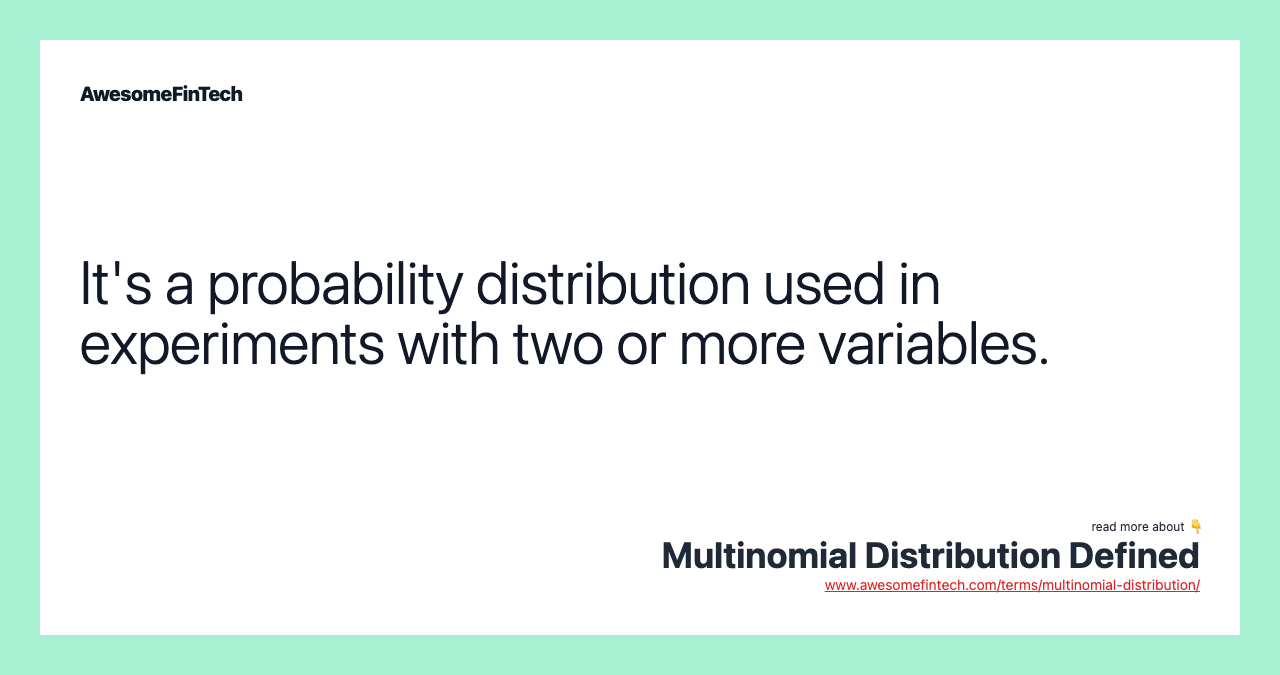 AwesomeFinTech

It's a probability distribution used in experiments with two or more variables.

read more about 👇

Multinomial Distribution Defined

www.awesomefintech.com/terms/multinomial-distribution/